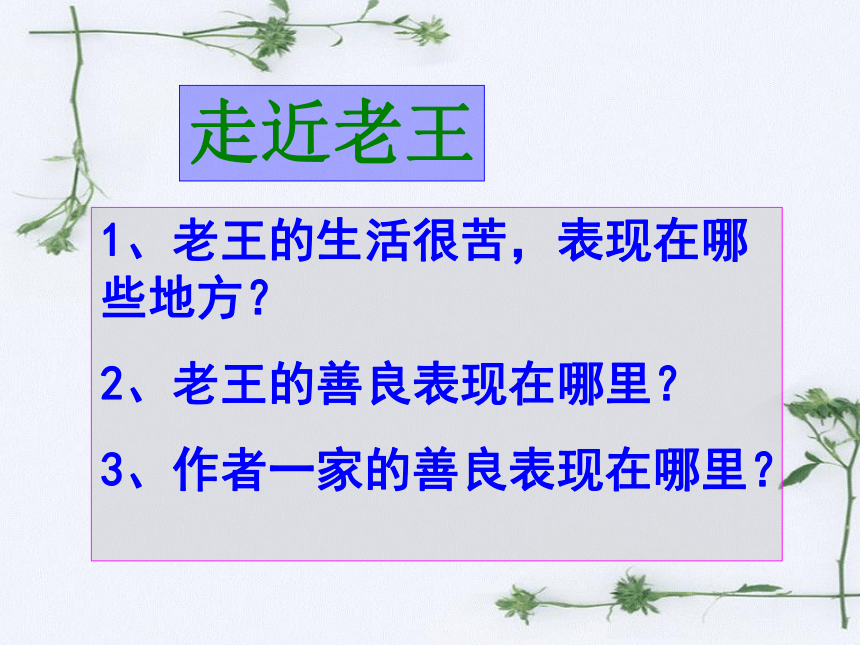 走近老王

1、老王的生活很苦，表现在哪些地方？

2、老王的善良表现在哪里？

3、作者一家的善良表现在哪里？